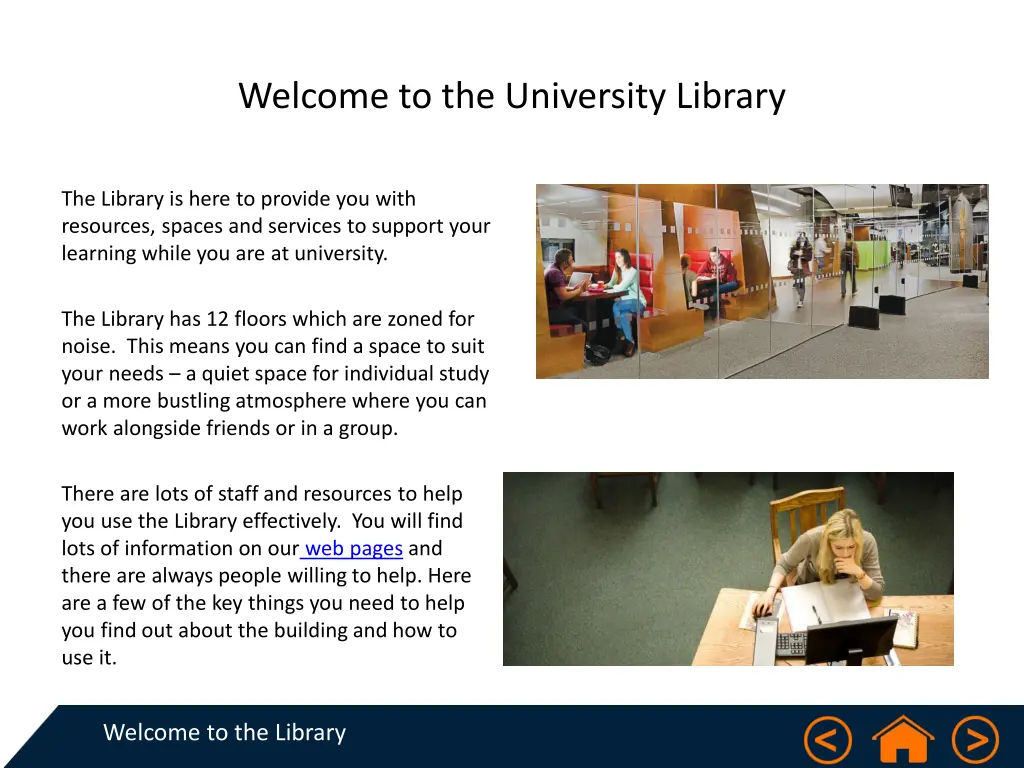 Welcome to the University Library

The Library is here to provide you with resources, spaces and services to support your learning while you are at university.

The Library has 12 floors which are zoned for noise. This means you can find a space to suit your needs – a quiet space for individual study or a more bustling atmosphere where you can work alongside friends or in a group.

There are lots of staff and resources to help you use the Library effectively. You will find lots of information on our web pages and there are always people willing to help. Here are a few of the key things you need to help you find out about the building and how to use it.

Welcome to the Library